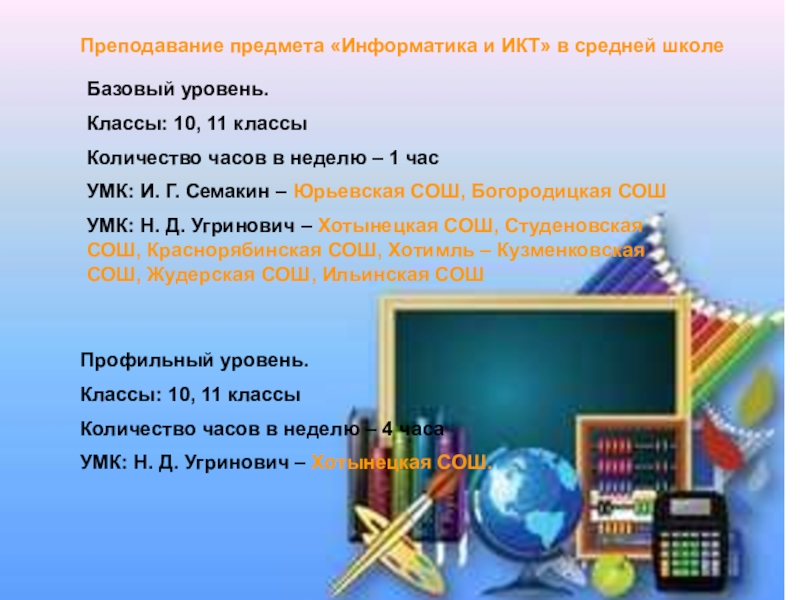 Преподавание предмета «Информатика и ИКТ» в средней школе

Базовый уровень.

Классы: 10, 11 классы

Количество часов в неделю – 1 час

УМК: И. Г. Семакин – Юрьевская СОШ, Богородицкая СОШ

УМК: Н. Д. Угринович – Хотынецкая СОШ, Студеновская СОШ, Краснорябинская СОШ, Хотимль – Кузменковская СОШ, Жудерская СОШ, Ильинская СОШ

Профильный уровень.

Классы: 10, 11 классы

Количество часов в неделю – 4 часа

УМК: Н. Д. Угринович – Хотынецкая СОШ.